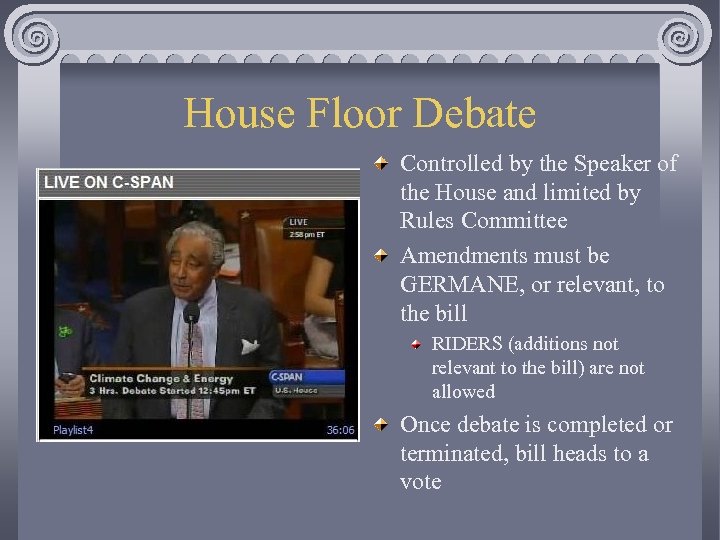 House Floor Debate

LIVE ON C-SPAN

LIVE
2:58 pm ET

Climate Change & Energy
3 Hrs. Debate Started 12:45pm ET

C-SPAN
U.S. House

Playlist4

36:06

Controlled by the Speaker of the House and limited by Rules Committee

Amendments must be GERMANE, or relevant, to the bill

RIDERS (additions not relevant to the bill) are not allowed

Once debate is completed or terminated, bill heads to a vote